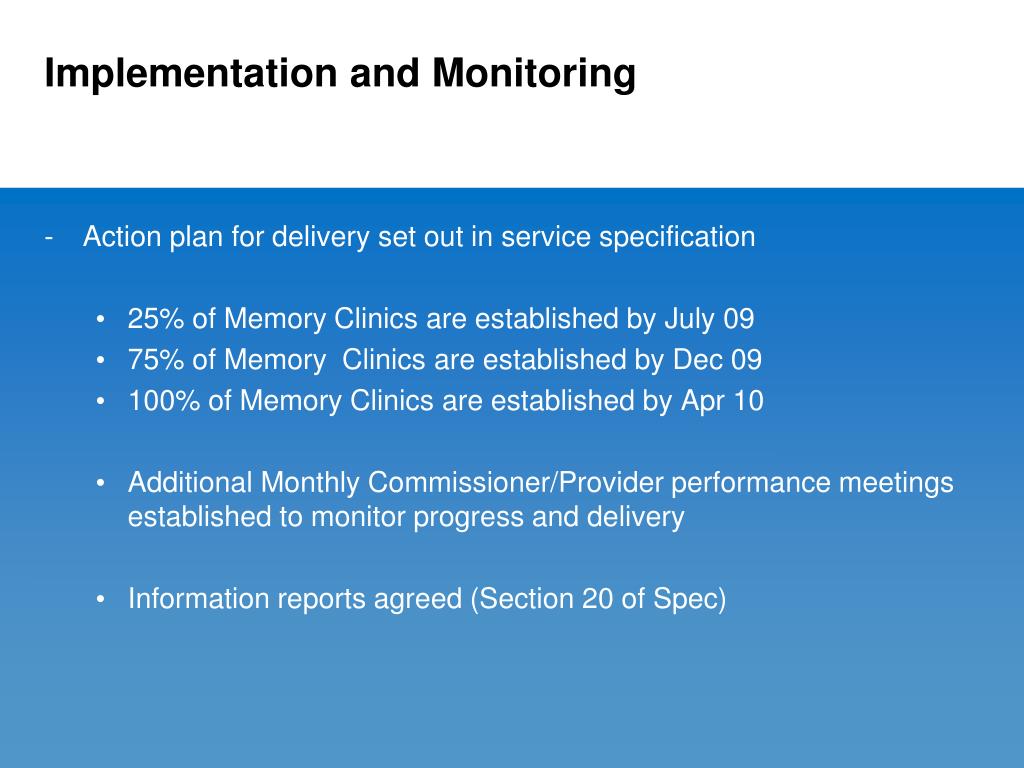 Implementation and Monitoring

- Action plan for delivery set out in service specification

• 25% of Memory Clinics are established by July 09
• 75% of Memory Clinics are established by Dec 09
• 100% of Memory Clinics are established by Apr 10

• Additional Monthly Commissioner/Provider performance meetings established to monitor progress and delivery

• Information reports agreed (Section 20 of Spec)